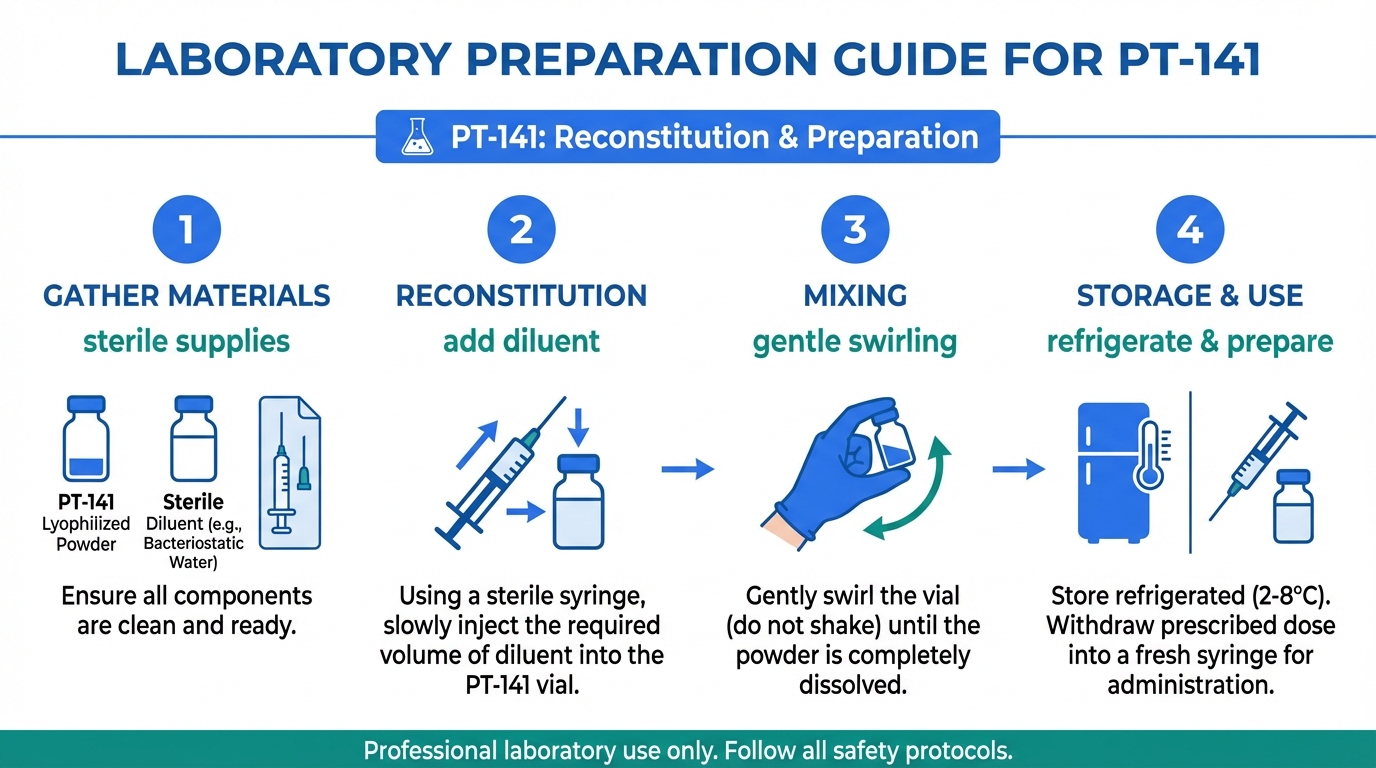 LABORATORY PREPARATION GUIDE FOR PT-141

PT-141: Reconstitution & Preparation

1
GATHER MATERIALS
sterile supplies

PT-141 Lyophilized Powder

Sterile Diluent (e.g., Bacteriostatic Water)

Ensure all components are clean and ready.

2
RECONSTITUTION
add diluent

Using a sterile syringe, slowly inject the required volume of diluent into the PT-141 vial.

3
MIXING
gentle swirling

Gently swirl the vial (do not shake) until the powder is completely dissolved.

4
STORAGE & USE
refrigerate & prepare

Store refrigerated (2-8°C). Withdraw prescribed dose into a fresh syringe for administration.

Professional laboratory use only. Follow all safety protocols.